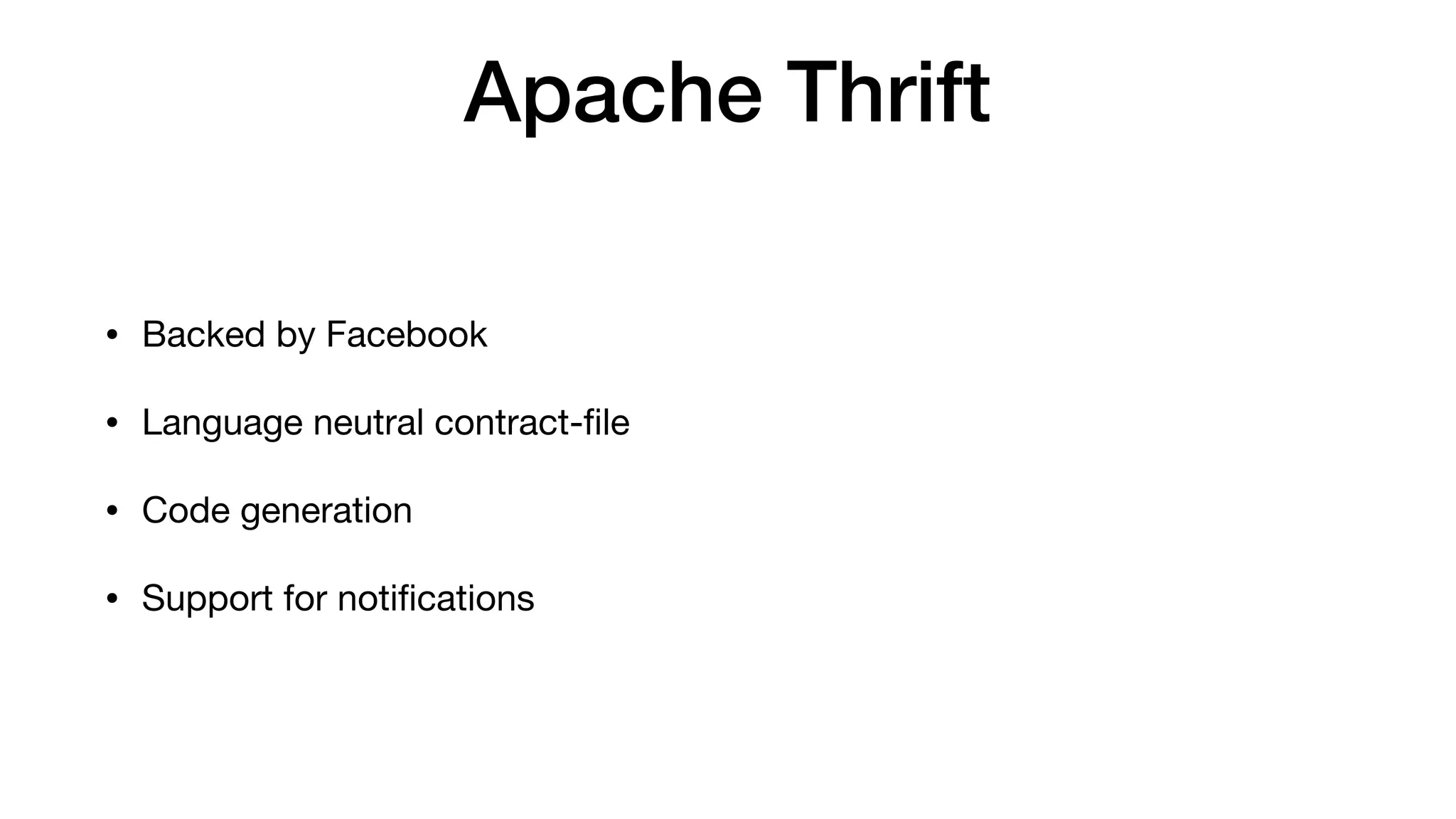 Apache Thrift

• Backed by Facebook

• Language neutral contract-file

• Code generation

• Support for notifications